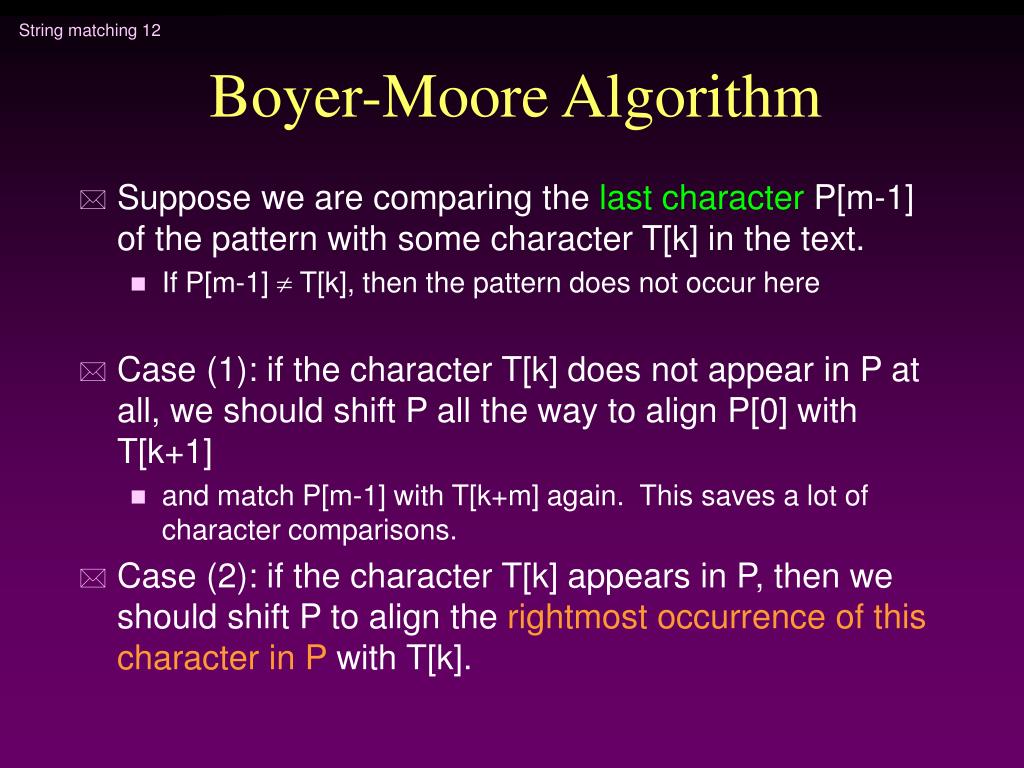 String matching 12

Boyer-Moore Algorithm

Suppose we are comparing the last character P[m-1] of the pattern with some character T[k] in the text.

If P[m-1] $\neq$ T[k], then the pattern does not occur here

Case (1): if the character T[k] does not appear in P at all, we should shift P all the way to align P[0] with T[k+1]

and match P[m-1] with T[k+m] again. This saves a lot of character comparisons.

Case (2): if the character T[k] appears in P, then we should shift P to align the rightmost occurrence of this character in P with T[k].